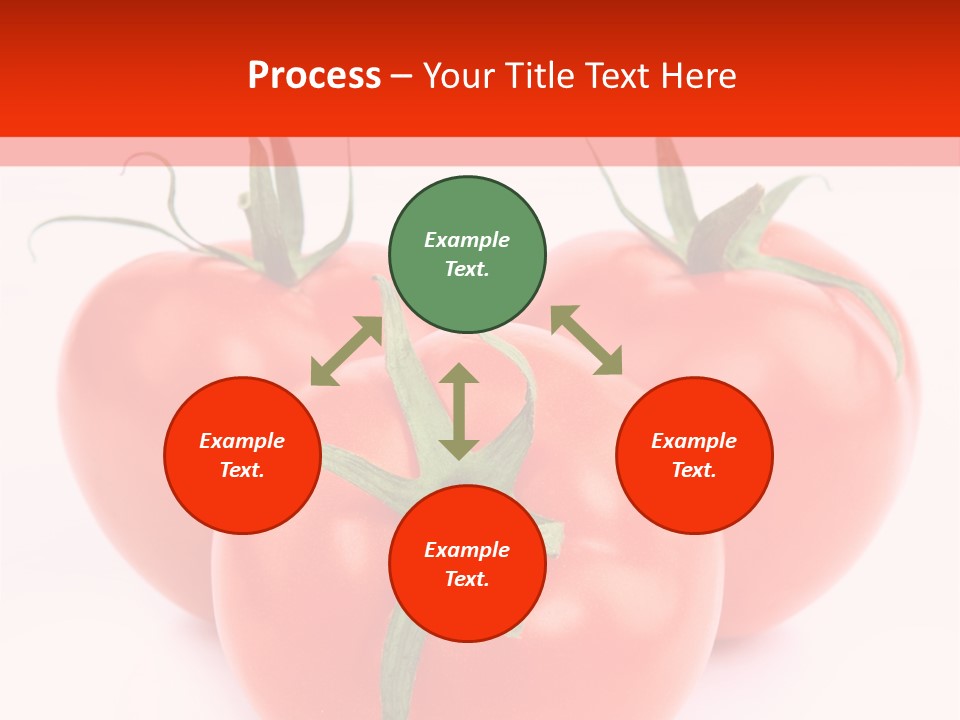 Process – Your Title Text Here

Example Text.

Example Text.

Example Text.

Example Text.